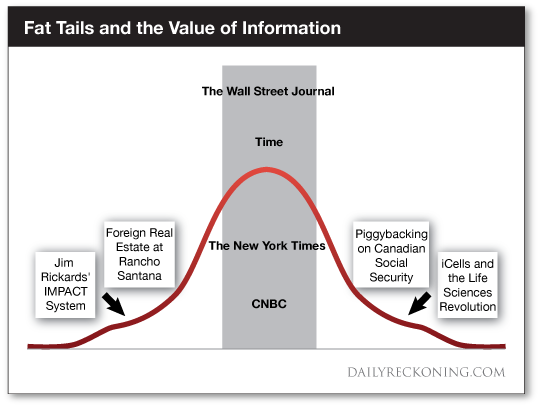 Fat Tails and the Value of Information

The Wall Street Journal

Time

The New York Times

CNBC

Jim Rickards' IMPACT System

Foreign Real Estate at Rancho Santana

Piggybacking on Canadian Social Security

iCells and the Life Sciences Revolution

DAILYRECKONING.COM